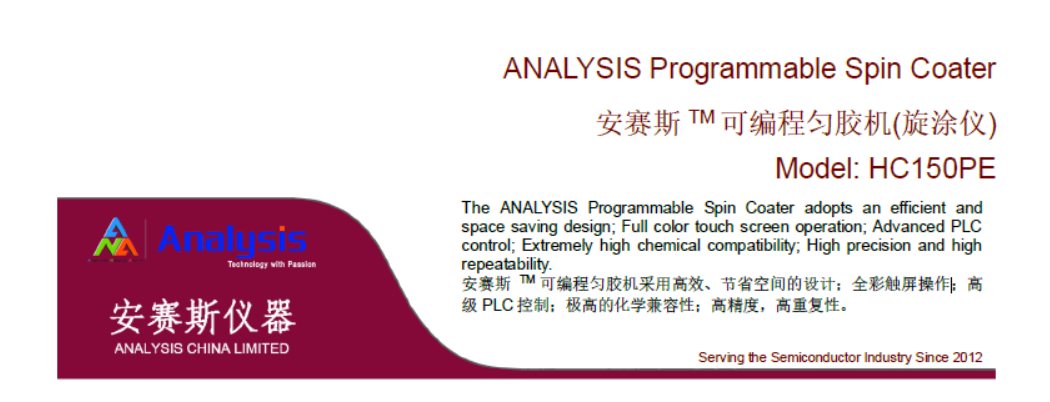 ANALYSIS Programmable Spin Coater

安赛斯 TM 可编程匀胶机(旋涂仪)

Model: HC150PE

Analysis
Technology with Passion

安赛斯仪器
ANALYSIS CHINA LIMITED

The ANALYSIS Programmable Spin Coater adopts an efficient and space saving design; Full color touch screen operation; Advanced PLC control; Extremely high chemical compatibility; High precision and high repeatability.
安赛斯 TM 可编程匀胶机采用高效、节省空间的设计；全彩触屏操作；高级 PLC 控制；极高的化学兼容性；高精度，高重复性。

Serving the Semiconductor Industry Since 2012